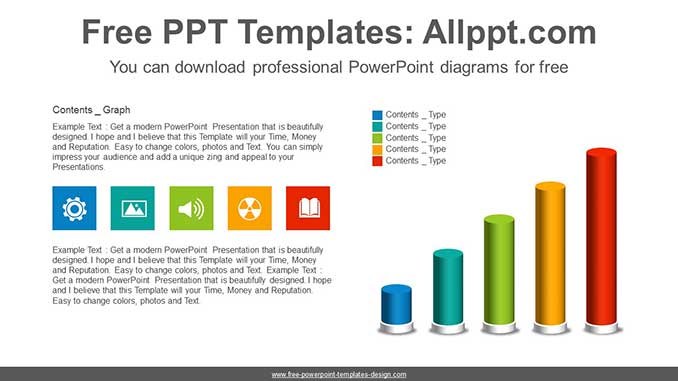 Free PPT Templates: Allppt.com

You can download professional PowerPoint diagrams for free

Contents _ Graph

Example Text : Get a modern PowerPoint Presentation that is beautifully designed. I hope and I believe that this Template will your Time, Money and Reputation. Easy to change colors, photos and Text. You can simply impress your audience and add a unique zing and appeal to your Presentations.

Example Text : Get a modern PowerPoint Presentation that is beautifully designed. I hope and I believe that this Template will your Time, Money and Reputation. Easy to change colors, photos and Text. Example Text : Get a modern PowerPoint Presentation that is beautifully designed. I hope and I believe that this Template will your Time, Money and Reputation. Easy to change colors, photos and Text.

Contents _ Type
Contents _ Type
Contents _ Type
Contents _ Type
Contents _ Type

www.free-powerpoint-templates-design.com